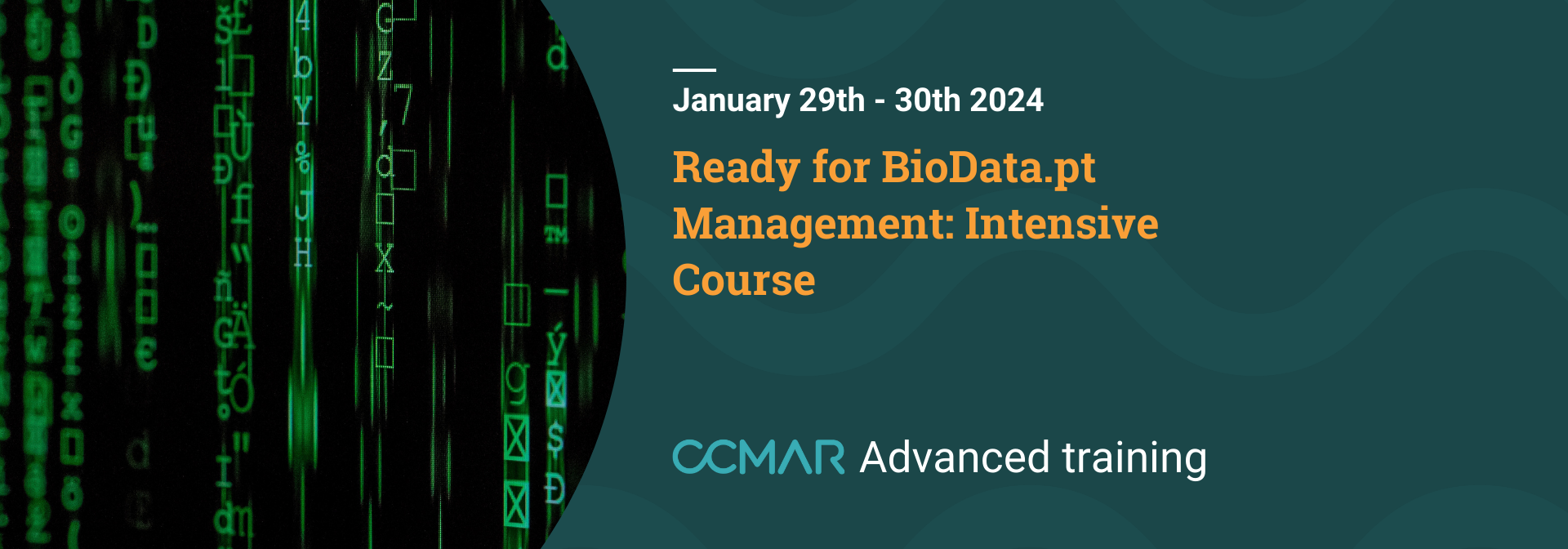 January 29th - 30th 2024

Ready for BioData.pt Management: Intensive Course

CCMAR Advanced training